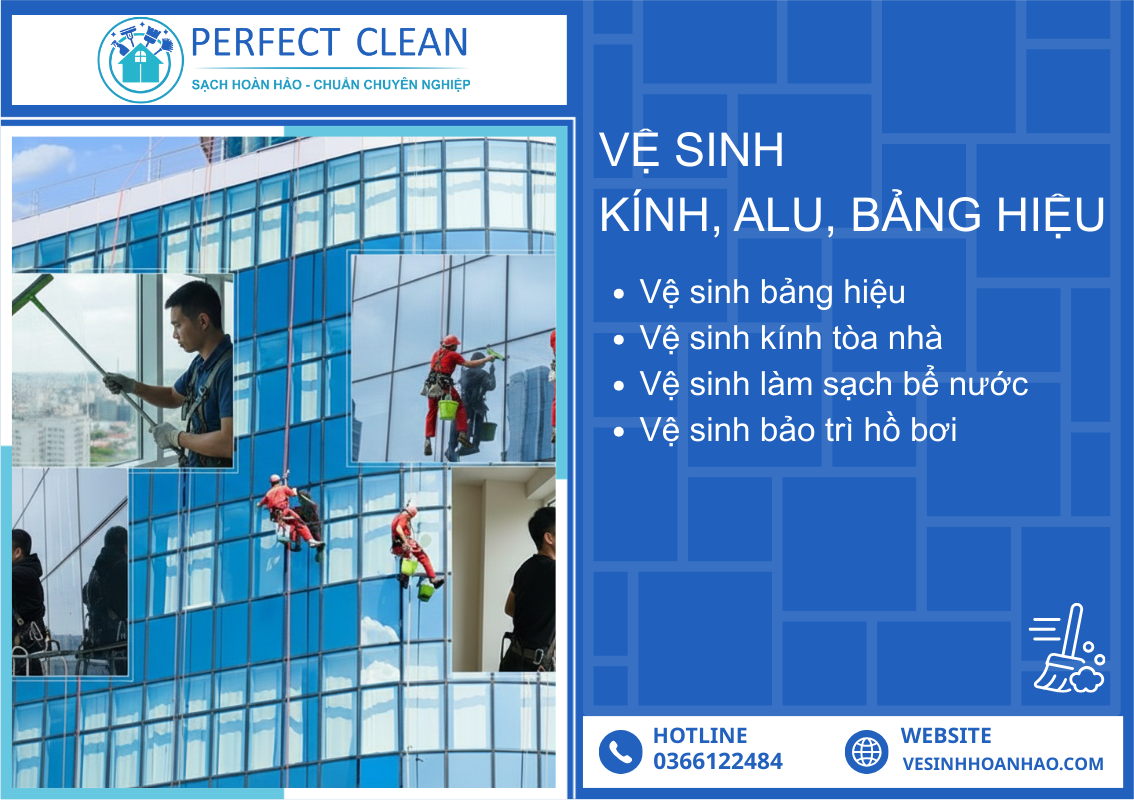 PERFECT CLEAN
SẠCH HOÀN HẢO - CHUẨN CHUYÊN NGHIỆP

VỆ SINH
KÍNH, ALU, BẢNG HIỆU

• Vệ sinh bảng hiệu
• Vệ sinh kính tòa nhà
• Vệ sinh làm sạch bể nước
• Vệ sinh bảo trì hồ bơi

HOTLINE
0366122484

WEBSITE
VESINHHOANHAO.COM